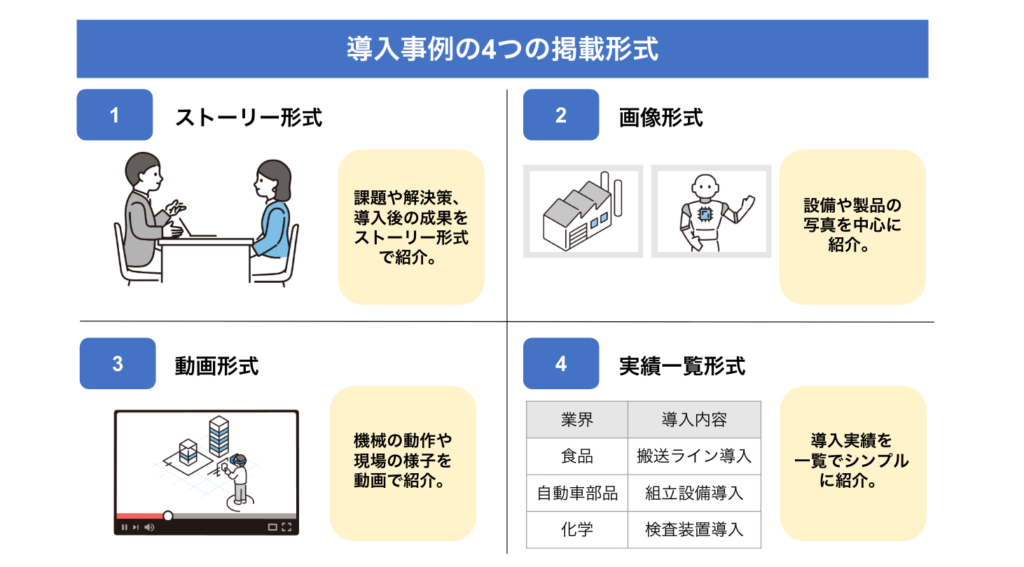 導入事例の4つの掲載形式

1 ストーリー形式

課題や解決策、導入後の成果をストーリー形式で紹介。

2 画像形式

設備や製品の写真を中心に紹介。

3 動画形式

機械の動作や現場の様子を動画で紹介。

4 実績一覧形式

| 業界 | 導入内容 |
|---|---|
| 食品 | 搬送ライン導入 |
| 自動車部品 | 組立設備導入 |
| 化学 | 検査装置導入 |

導入実績を一覧でシンプルに紹介。